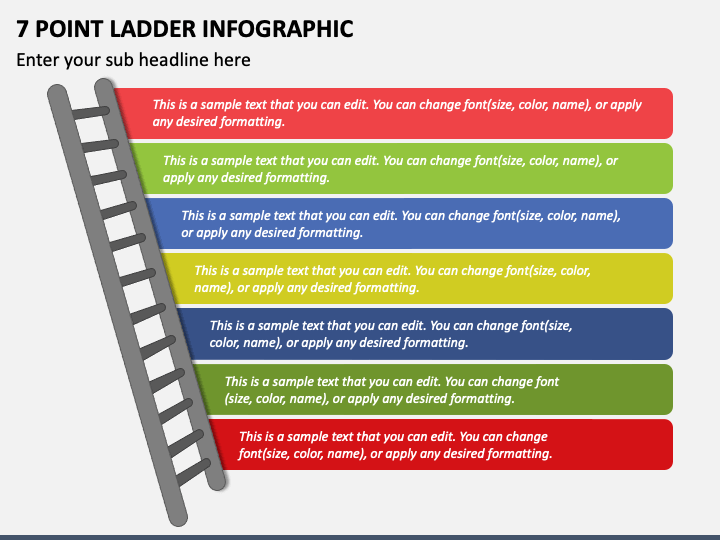 7 POINT LADDER INFOGRAPHIC

Enter your sub headline here

This is a sample text that you can edit. You can change font(size, color, name), or apply any desired formatting.

This is a sample text that you can edit. You can change font(size, color, name), or apply any desired formatting.

This is a sample text that you can edit. You can change font(size, color, name), or apply any desired formatting.

This is a sample text that you can edit. You can change font(size, color, name), or apply any desired formatting.

This is a sample text that you can edit. You can change font(size, color, name), or apply any desired formatting.

This is a sample text that you can edit. You can change font (size, color, name), or apply any desired formatting.

This is a sample text that you can edit. You can change font(size, color, name), or apply any desired formatting.